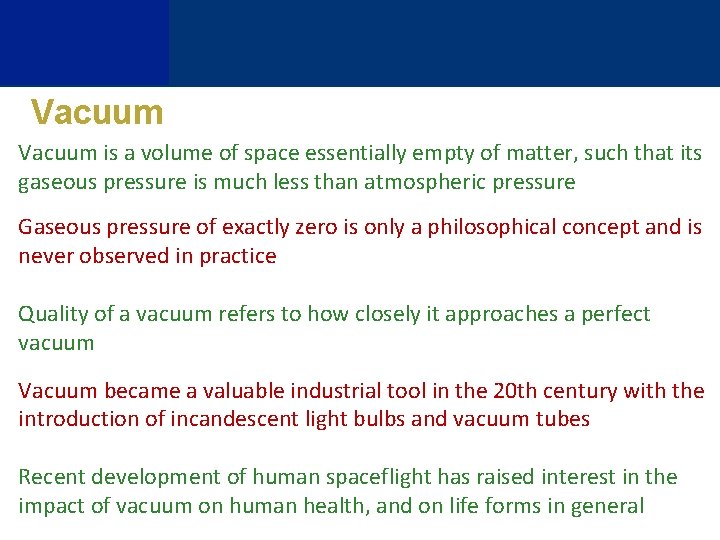 Vacuum

Vacuum is a volume of space essentially empty of matter, such that its gaseous pressure is much less than atmospheric pressure

Gaseous pressure of exactly zero is only a philosophical concept and is never observed in practice

Quality of a vacuum refers to how closely it approaches a perfect vacuum

Vacuum became a valuable industrial tool in the 20th century with the introduction of incandescent light bulbs and vacuum tubes

Recent development of human spaceflight has raised interest in the impact of vacuum on human health, and on life forms in general